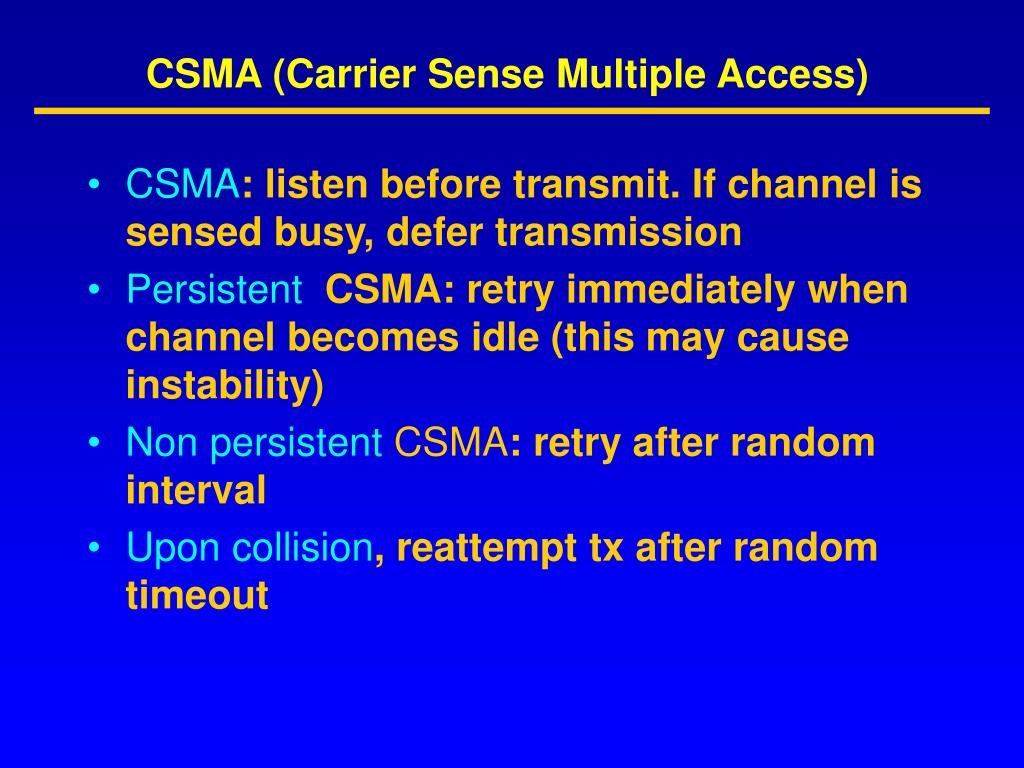 CSMA (Carrier Sense Multiple Access)

• CSMA: listen before transmit. If channel is sensed busy, defer transmission
• Persistent CSMA: retry immediately when channel becomes idle (this may cause instability)
• Non persistent CSMA: retry after random interval
• Upon collision, reattempt tx after random timeout